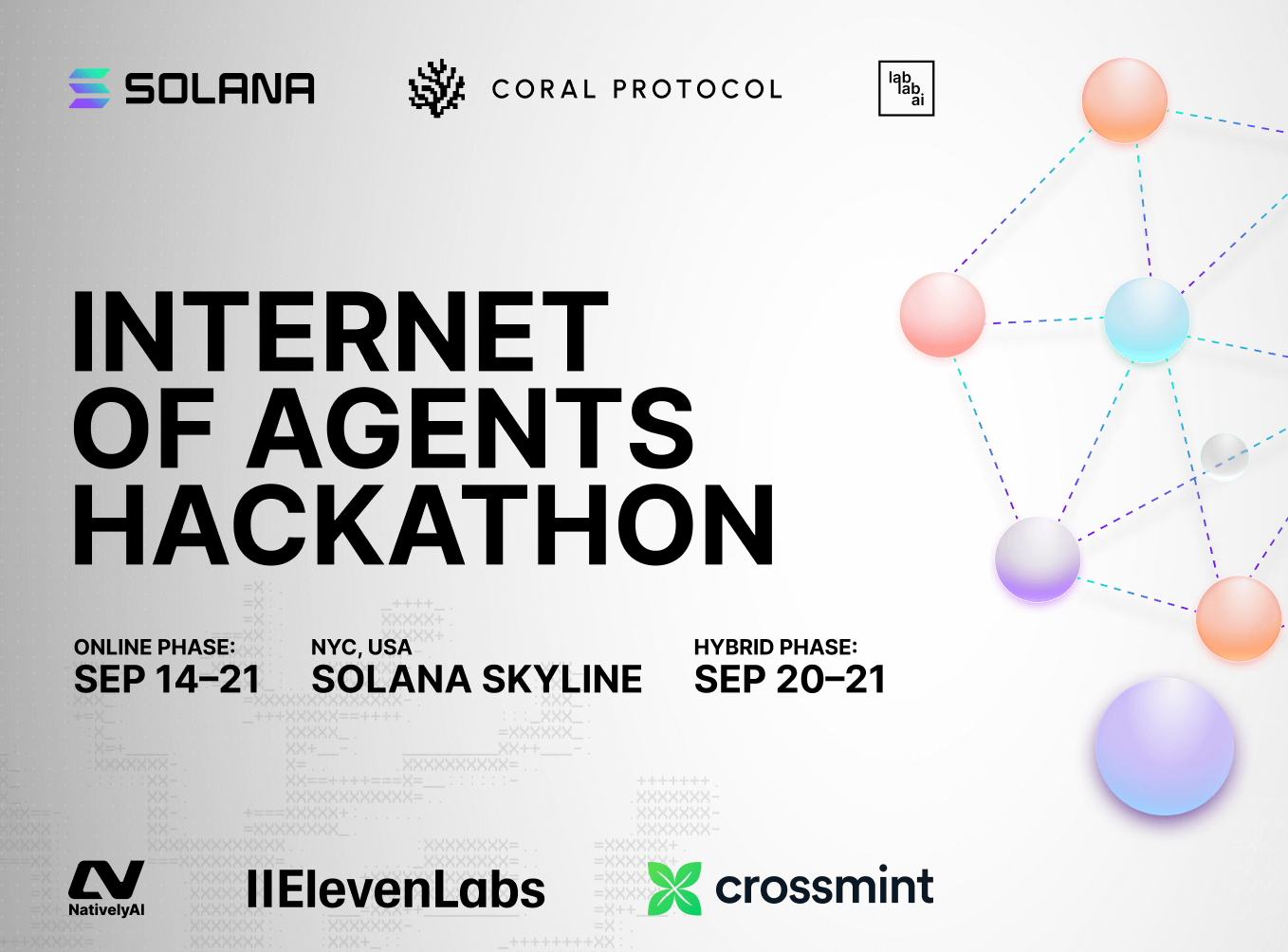 SOLANA
CORAL PROTOCOL
lab lab ai

INTERNET OF AGENTS HACKATHON

ONLINE PHASE:
SEP 14–21

NYC, USA
SOLANA SKYLINE

HYBRID PHASE:
SEP 20–21

NativelyAI
IIElevenLabs
crossmint